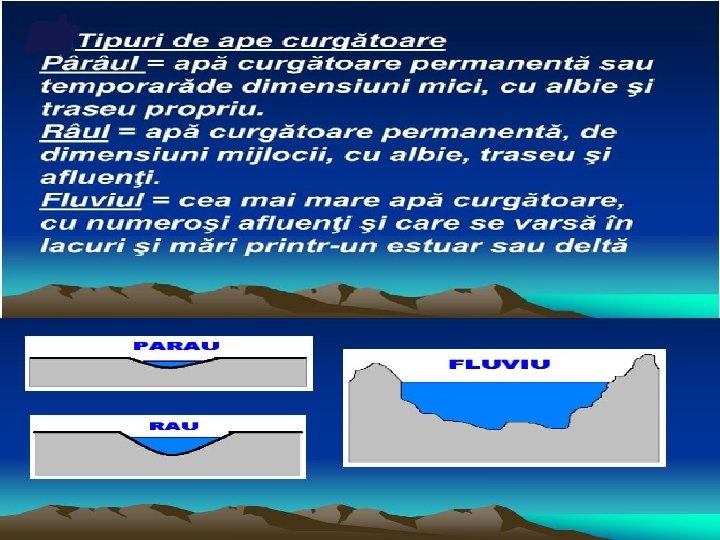 Tipuri de ape curgătoare
Pârâul = apă curgătoare permanentă sau temporarăde dimensiuni mici, cu albie şi traseu propriu.
Râul = apă curgătoare permanentă, de dimensiuni mijlocii, cu albie, traseu şi afluenţi.
Fluviul = cea mai mare apă curgătoare, cu numeroşi afluenţi şi care se varsă în lacuri şi mări printr-un estuar sau deltă

PARAU

RAU

FLUVIU